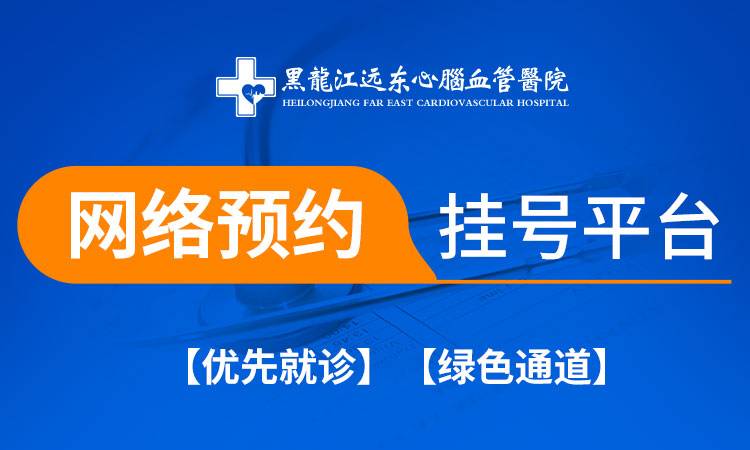 黑龍江远东心腦血管醫院
HEILONGJIANG FAR EAST CARDIOVASCULAR HOSPITAL

网络预约 挂号平台

【优先就诊】 【绿色通道】